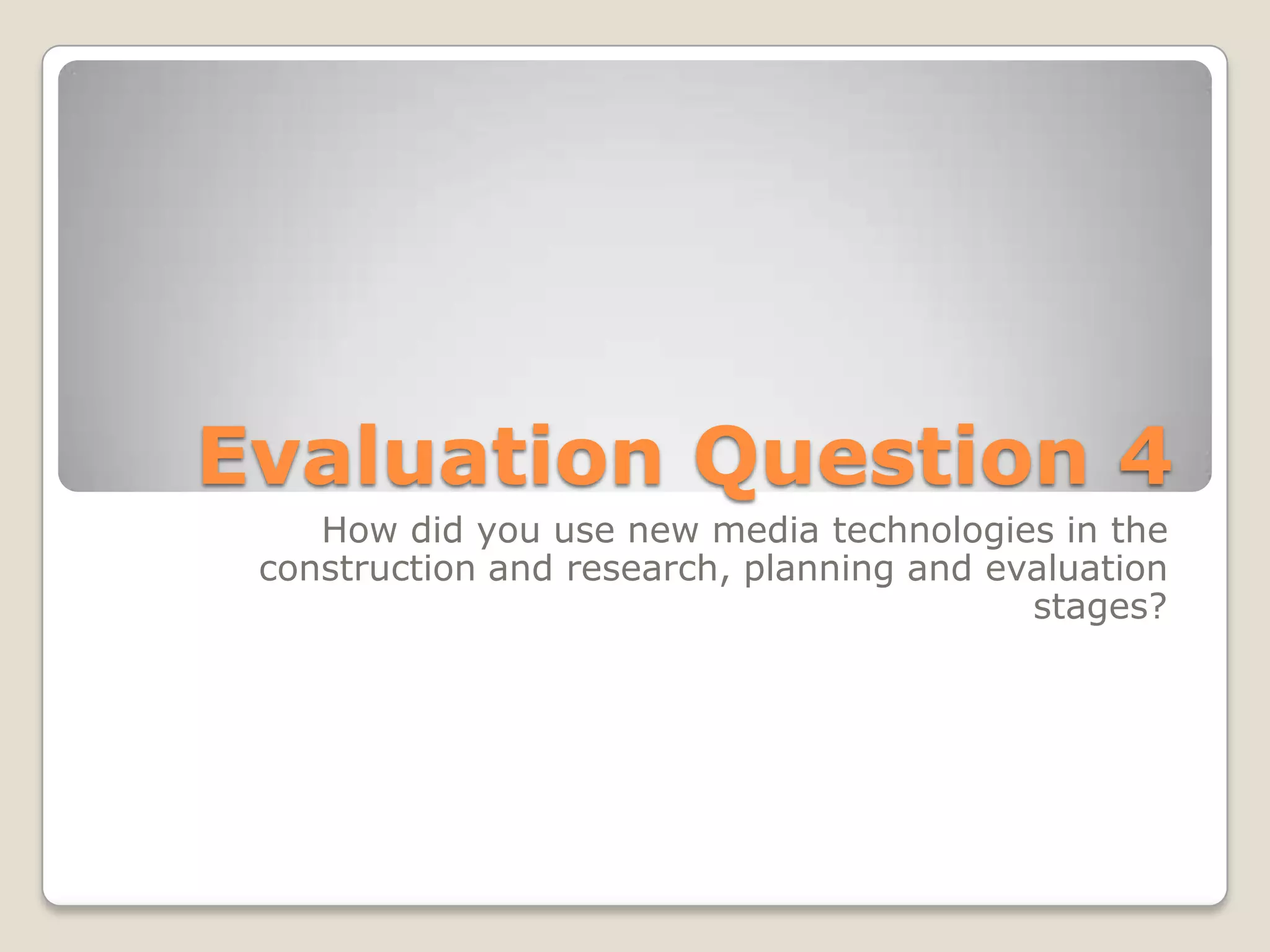 Evaluation Question 4

How did you use new media technologies in the construction and research, planning and evaluation stages?